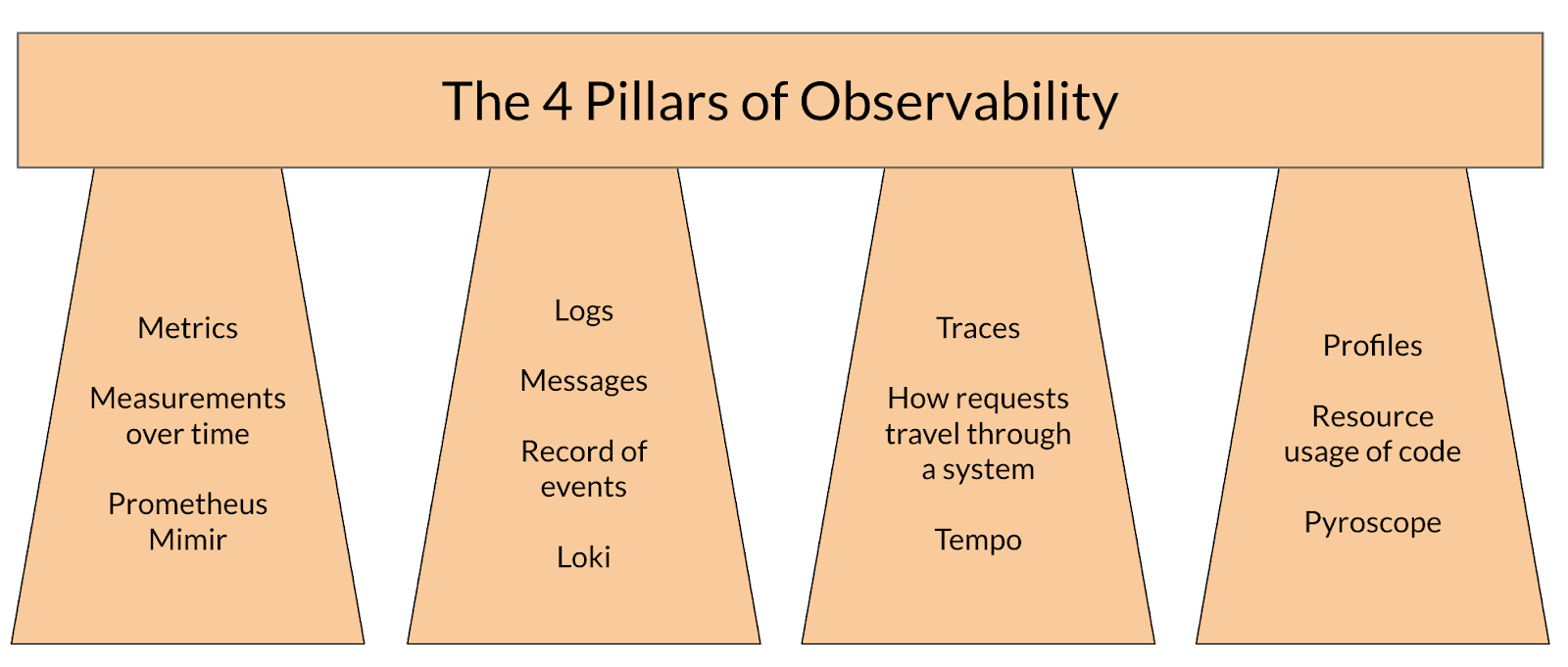 The 4 Pillars of Observability

Metrics

Measurements over time

Prometheus Mimir

Logs

Messages

Record of events

Loki

Traces

How requests travel through a system

Tempo

Profiles

Resource usage of code

Pyroscope